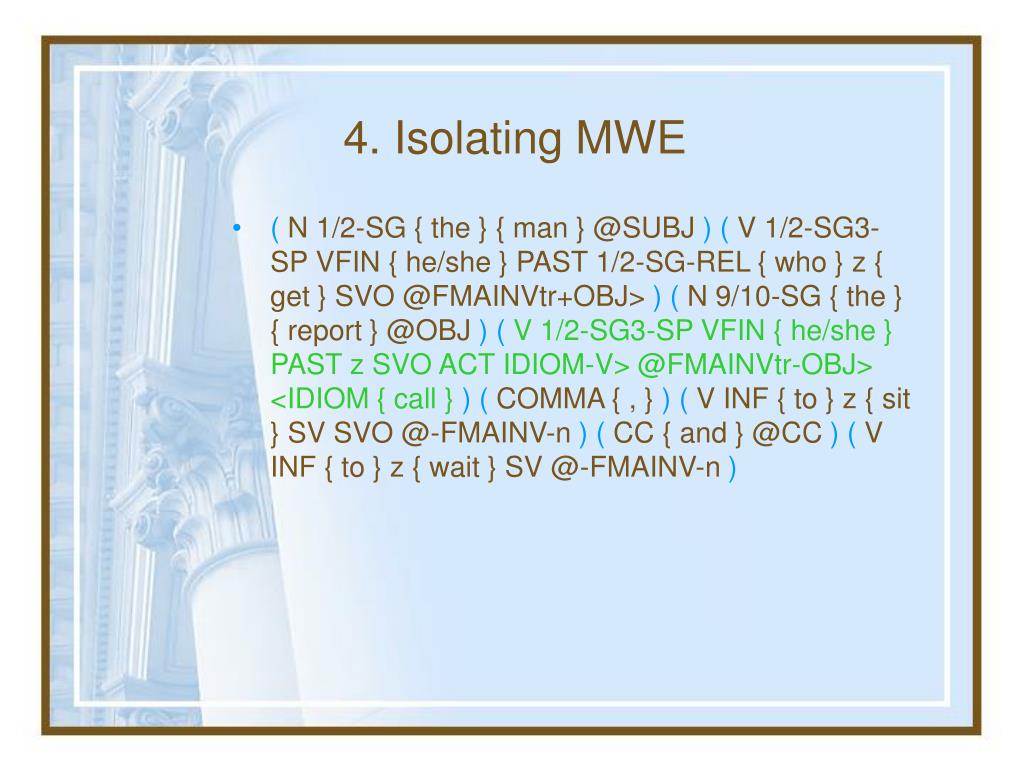 4. Isolating MWE

• ( N 1/2-SG { the } { man } @SUBJ ) ( V 1/2-SG3-SP VFIN { he/she } PAST 1/2-SG-REL { who } z { get } SVO @FMAINVtr+OBJ> ) ( N 9/10-SG { the } { report } @OBJ ) ( V 1/2-SG3-SP VFIN { he/she } PAST z SVO ACT IDIOM-V> @FMAINVtr-OBJ> <IDIOM { call } ) ( COMMA { , } ) ( V INF { to } z { sit } SV SVO @-FMAINV-n ) ( CC { and } @CC ) ( V INF { to } z { wait } SV @-FMAINV-n )